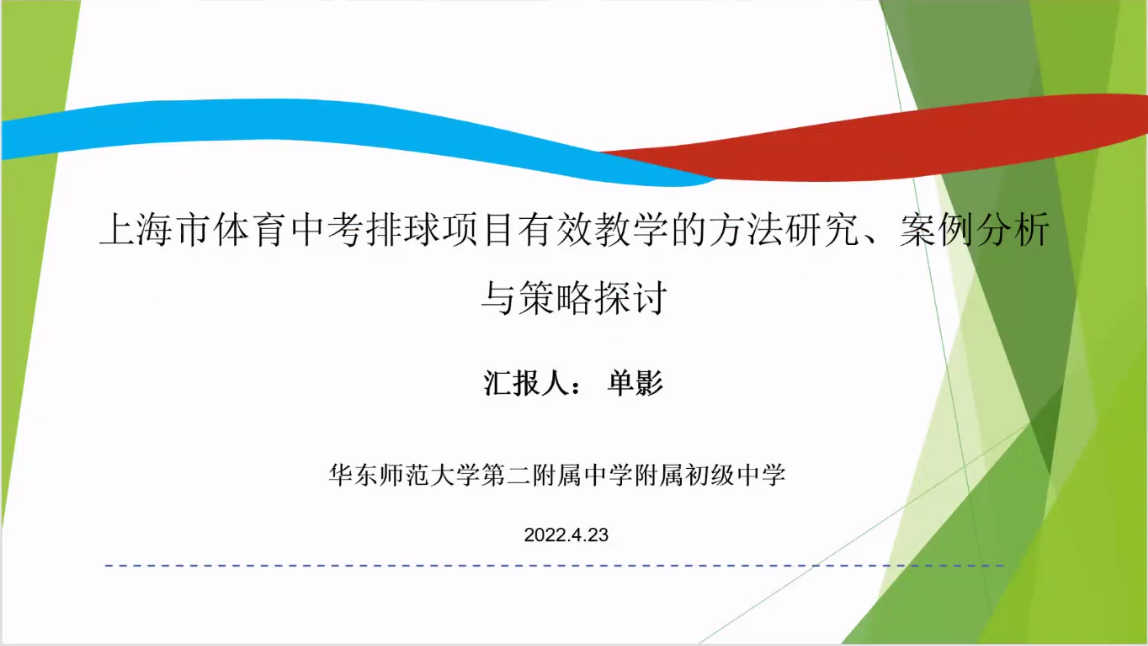 上海市体育中考排球项目有效教学的方法研究、案例分析与策略探讨

汇报人： 单影

华东师范大学第二附属中学附属初级中学

2022.4.23